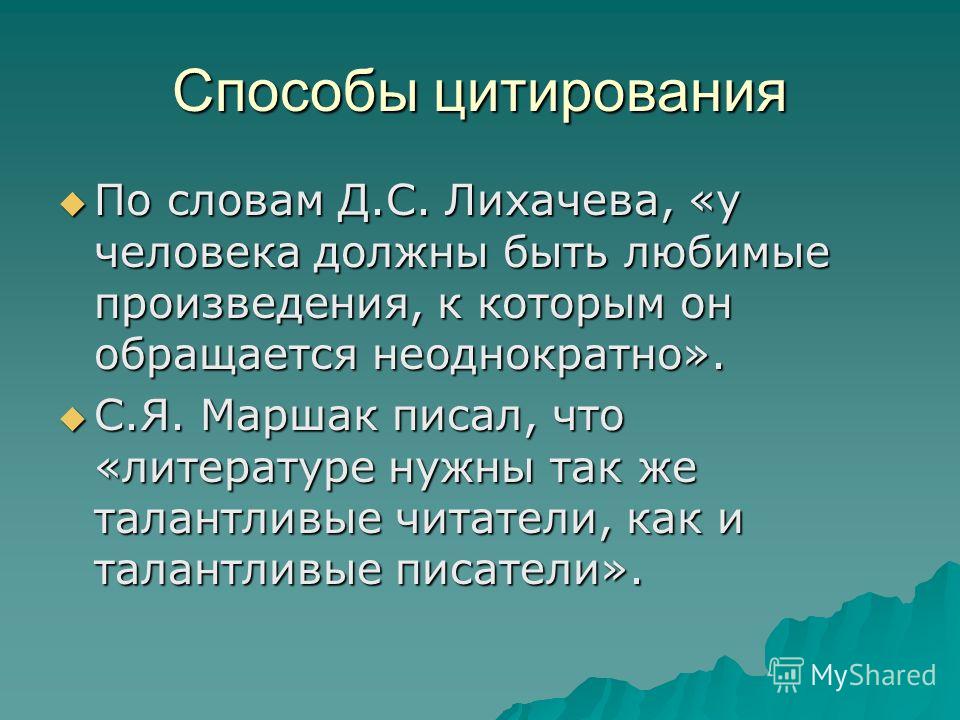 Способы цитирования

По словам Д.С. Лихачева, «у человека должны быть любимые произведения, к которым он обращается неоднократно».

С.Я. Маршак писал, что «литературе нужны так же талантливые читатели, как и талантливые писатели».

MyShared